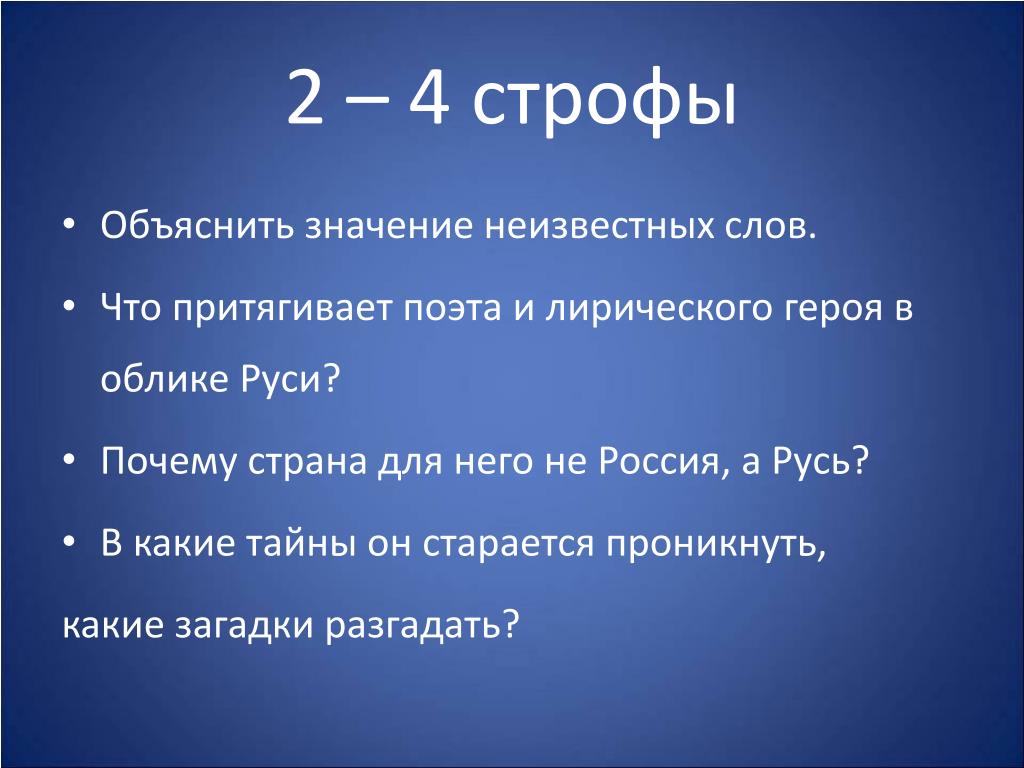 2 – 4 строфы

• Объяснить значение неизвестных слов.

• Что притягивает поэта и лирического героя в облике Руси?

• Почему страна для него не Россия, а Русь?

• В какие тайны он старается проникнуть,

какие загадки разгадать?